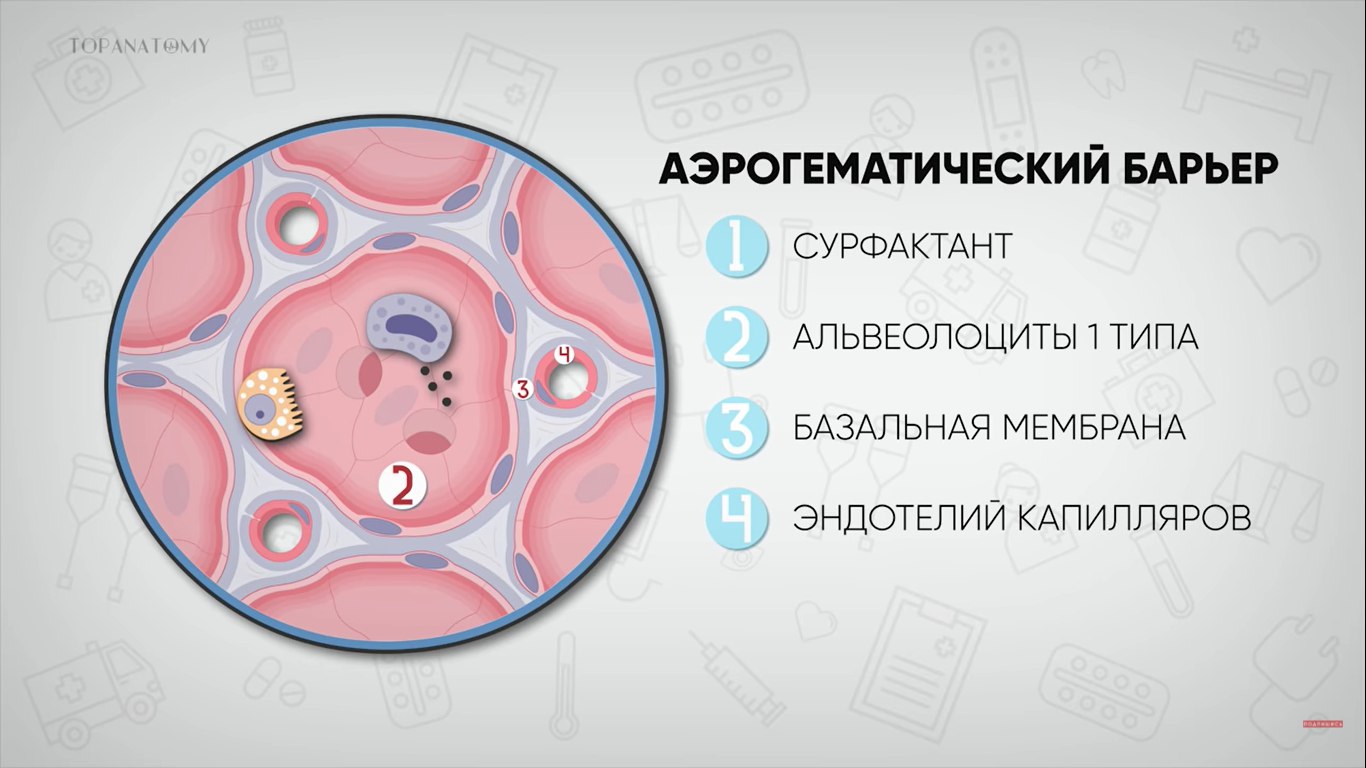 TOPANATOMY

4

3

2

АЭРОГЕМАТИЧЕСКИЙ БАРЬЕР

1 СУРФАКТАНТ

2 АЛЬВЕОЛОЦИТЫ 1 ТИПА

3 БАЗАЛЬНАЯ МЕМБРАНА

4 ЭНДОТЕЛИЙ КАПИЛЛЯРОВ

ПОДПИШИСЬ